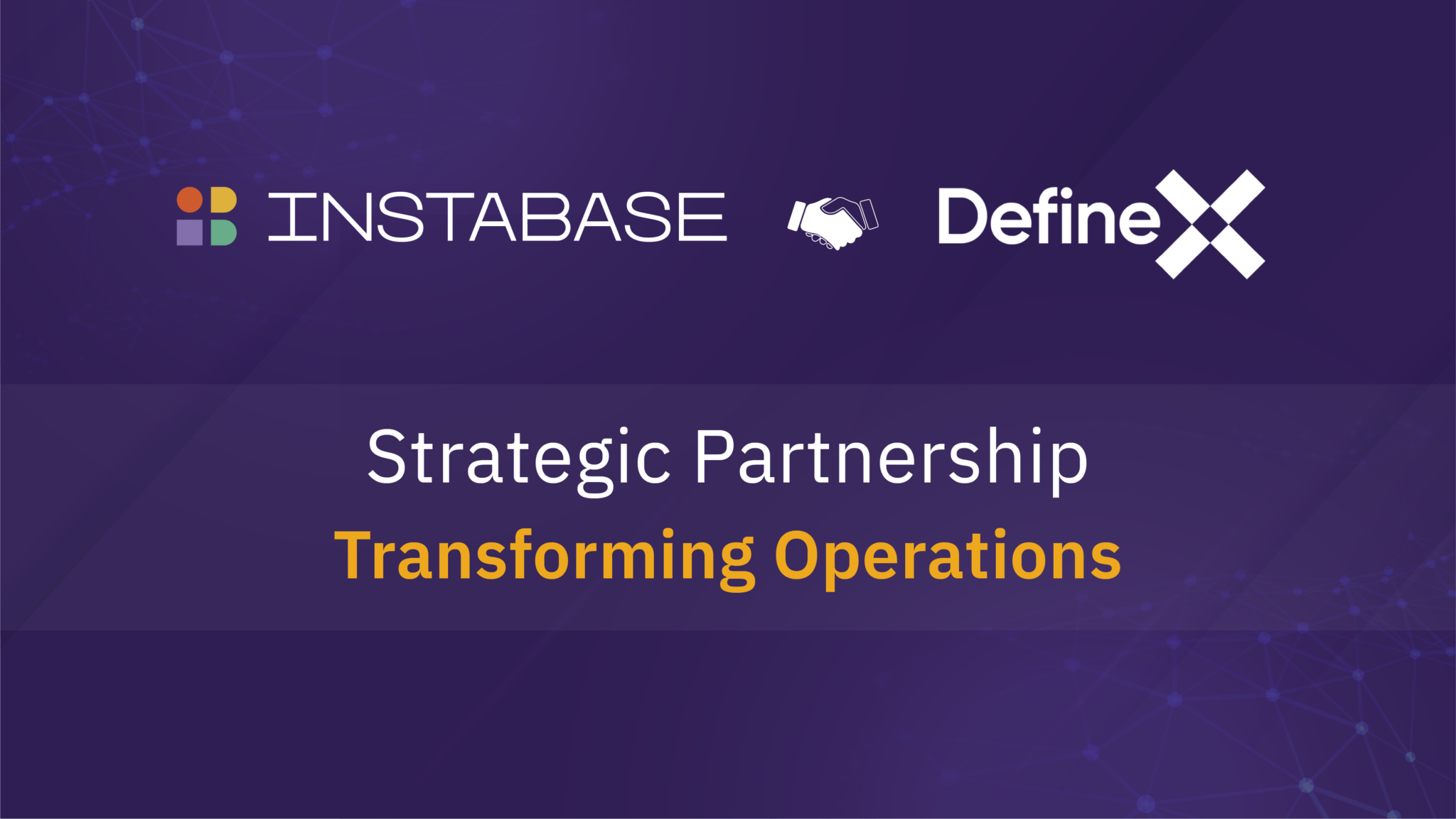 INSTABASE

DefineX

Strategic Partnership
Transforming Operations